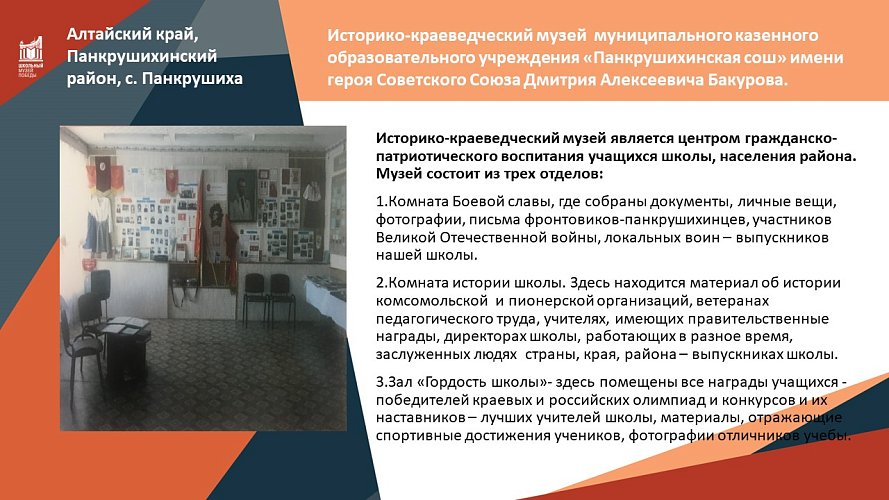 ШКОЛЬНЫЙ МУЗЕЙ ПОБЕДЫ

Алтайский край, Панкрушихинский район, с. Панкрушиха

Историко-краеведческий музей муниципального казенного образовательного учреждения «Панкрушихинская сош» имени героя Советского Союза Дмитрия Алексеевича Бакурова.

Историко-краеведческий музей является центром гражданско-патриотического воспитания учащихся школы, населения района. Музей состоит из трех отделов:

1.Комната Боевой славы, где собраны документы, личные вещи, фотографии, письма фронтовиков-панкрушихинцев, участников Великой Отечественной войны, локальных воин – выпускников нашей школы.

2.Комната истории школы. Здесь находится материал об истории комсомольской и пионерской организаций, ветеранах педагогического труда, учителях, имеющих правительственные награды, директорах школы, работающих в разное время, заслуженных людях страны, края, района – выпускниках школы.

3.Зал «Гордость школы»- здесь помещены все награды учащихся - победителей краевых и российских олимпиад и конкурсов и их наставников – лучших учителей школы, материалы, отражающие спортивные достижения учеников, фотографии отличников учебы.